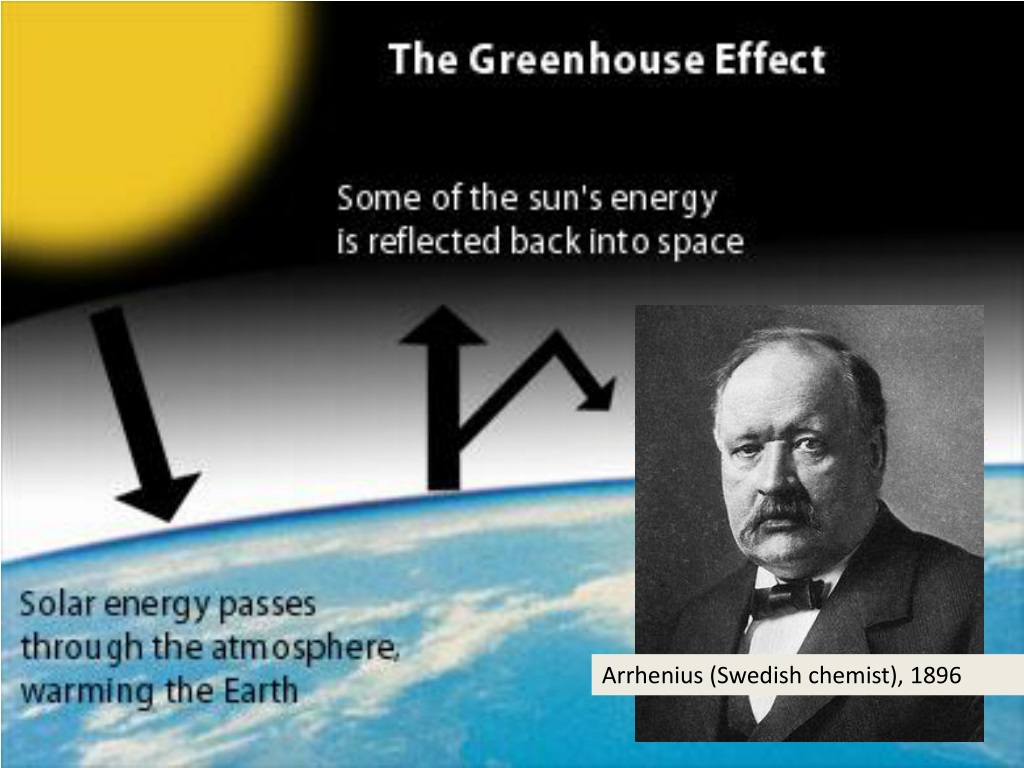 The Greenhouse Effect

Some of the sun's energy is reflected back into space

Solar energy passes through the atmosphere, warming the Earth

Arrhenius (Swedish chemist), 1896